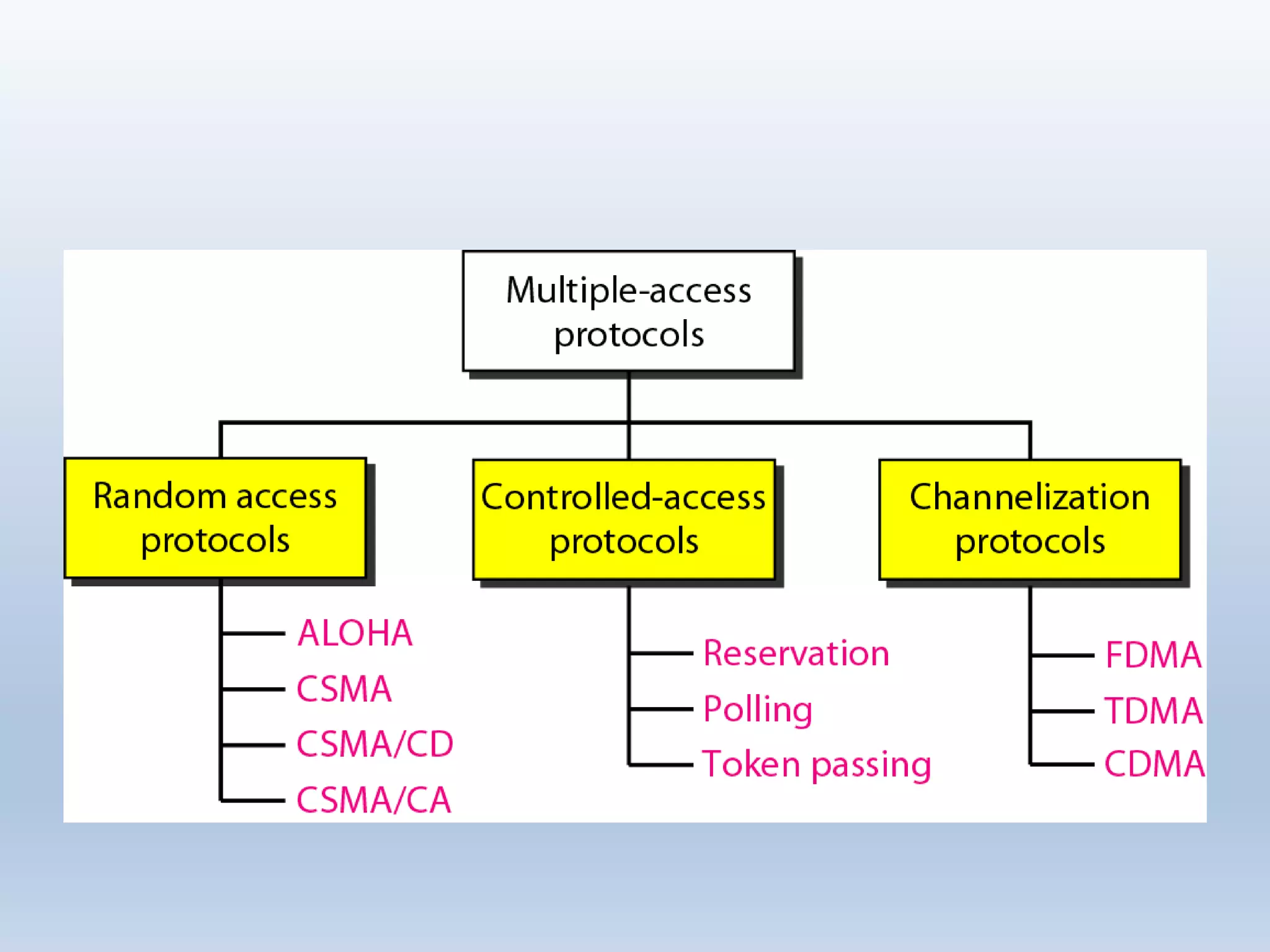 Multiple-access protocols

Random access protocols

ALOHA
CSMA
CSMA/CD
CSMA/CA

Controlled-access protocols

Reservation
Polling
Token passing

Channelization protocols

FDMA
TDMA
CDMA